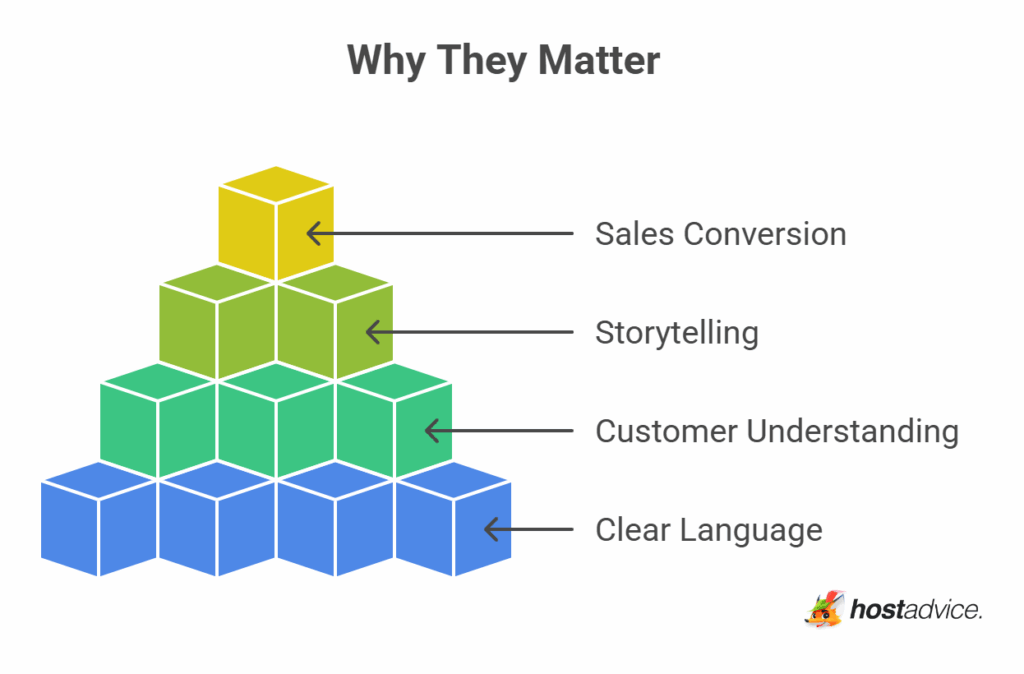 Why They Matter

Sales Conversion

Storytelling

Customer Understanding

Clear Language

hostadvice.